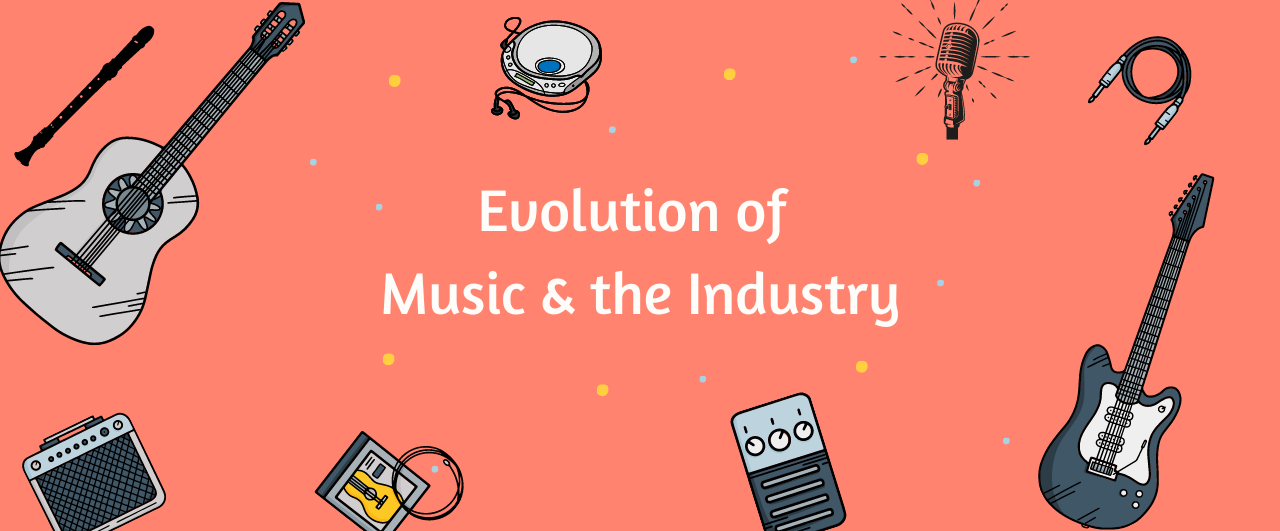 Evolution of
Music & the Industry